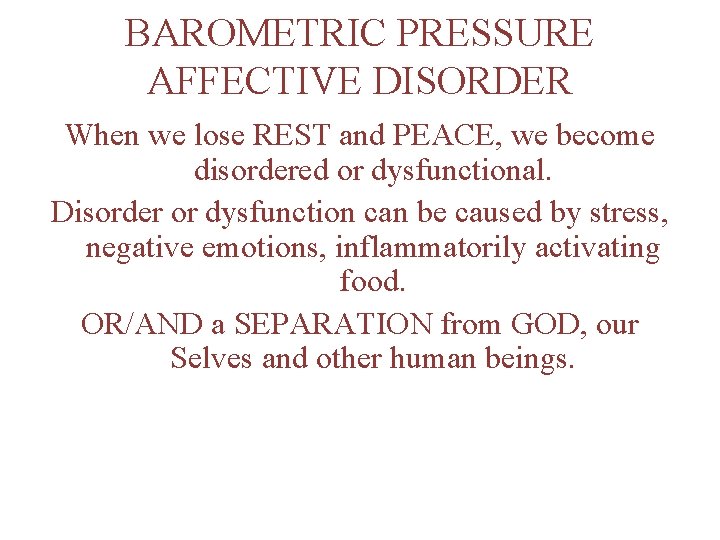 BAROMETRIC PRESSURE AFFECTIVE DISORDER

When we lose REST and PEACE, we become disordered or dysfunctional.

Disorder or dysfunction can be caused by stress, negative emotions, inflammatorily activating food.

OR/AND a SEPARATION from GOD, our Selves and other human beings.